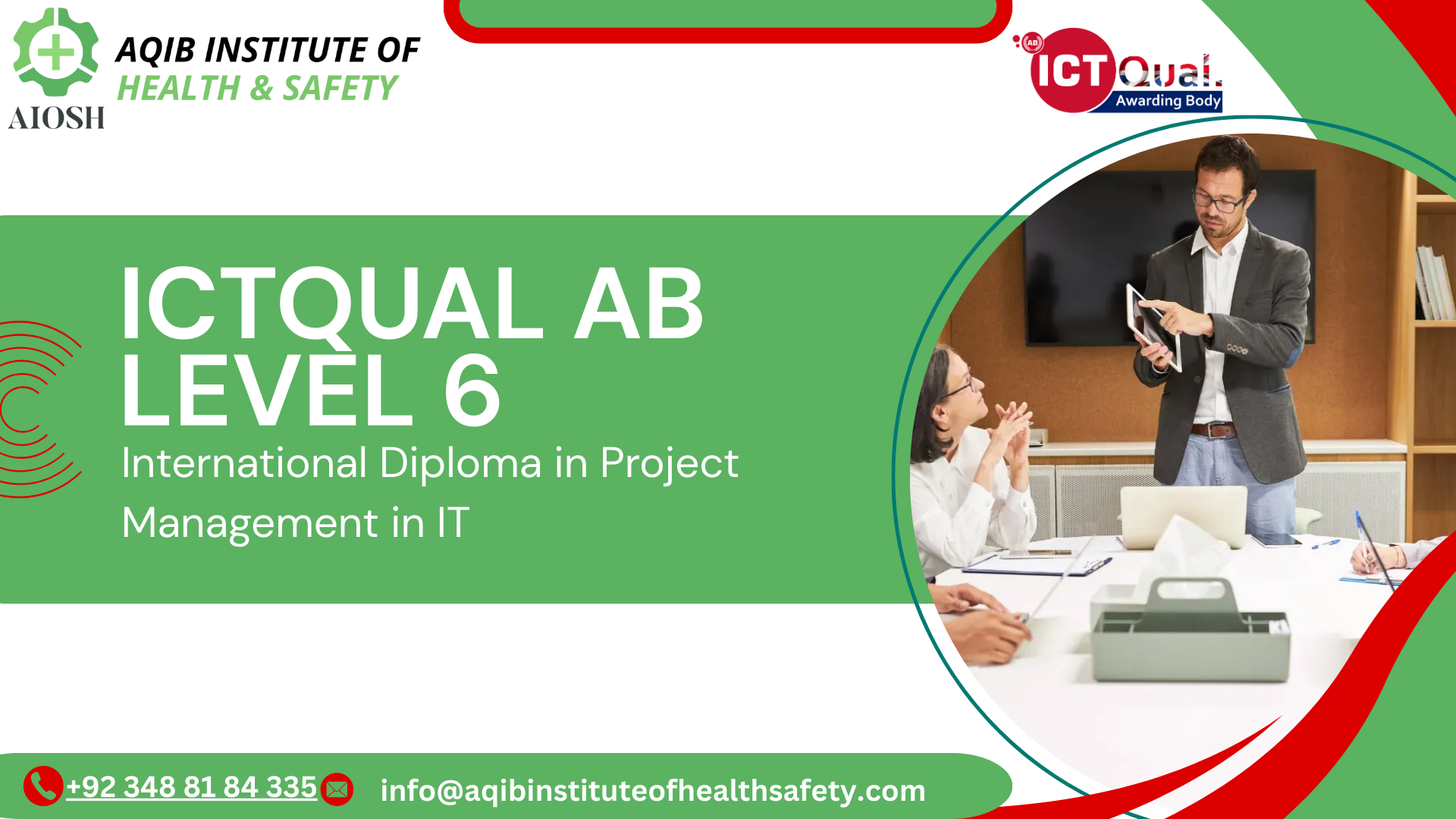 AIOSH
AQIB INSTITUTE OF
HEALTH & SAFETY

AB
ICT Qual.
Awarding Body

ICTQUAL AB
LEVEL 6
International Diploma in Project Management in IT

+92 348 81 84 335
info@aqibinstituteofhealthsafety.com